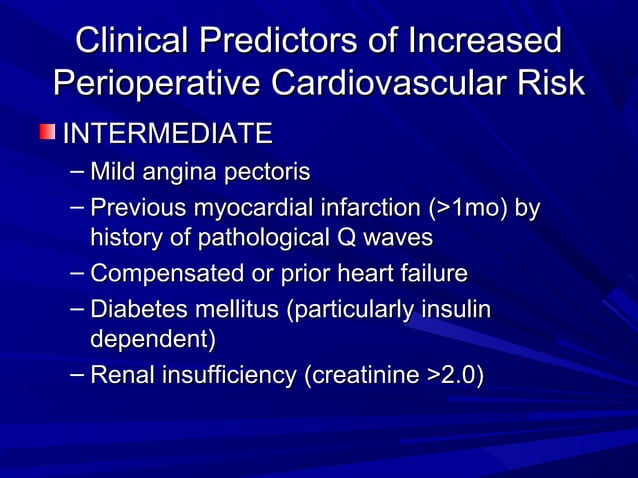 Clinical Predictors of Increased Perioperative Cardiovascular Risk

INTERMEDIATE

– Mild angina pectoris

– Previous myocardial infarction (>1mo) by history of pathological Q waves

– Compensated or prior heart failure

– Diabetes mellitus (particularly insulin dependent)

– Renal insufficiency (creatinine >2.0)